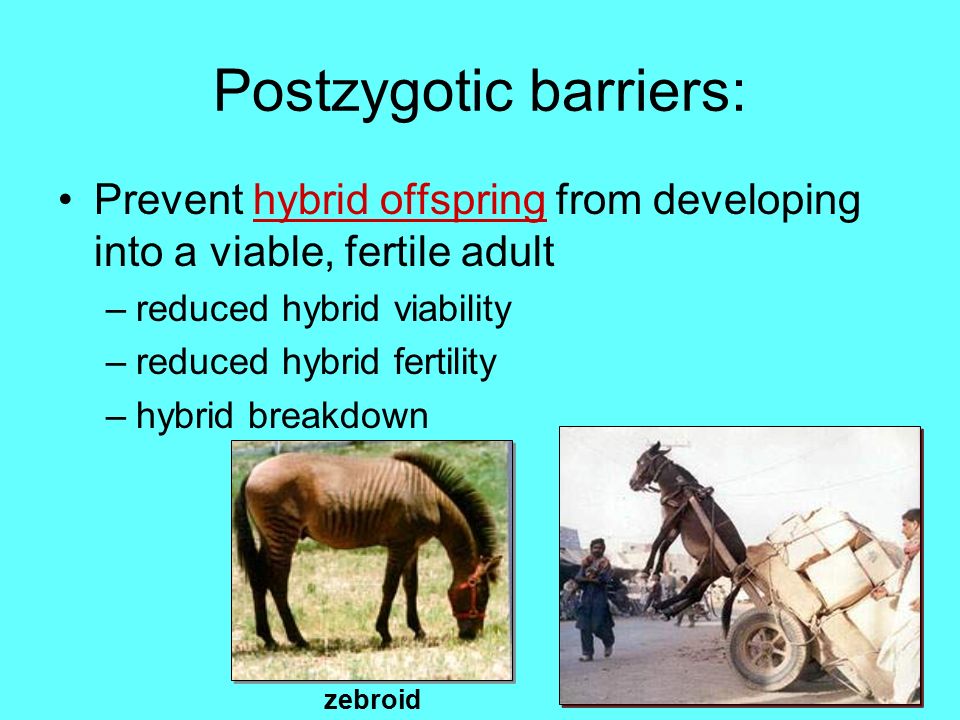 Postzygotic barriers:

• Prevent hybrid offspring from developing into a viable, fertile adult
– reduced hybrid viability
– reduced hybrid fertility
– hybrid breakdown

zebroid